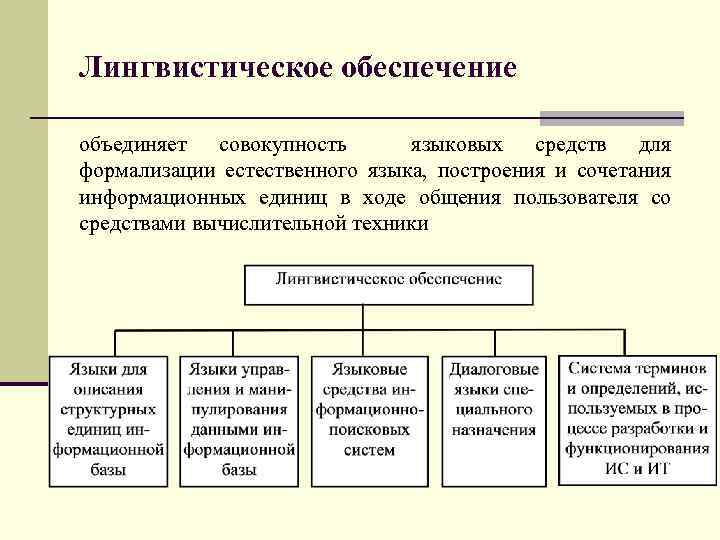 Лингвистическое обеспечение

объединяет совокупность языковых средств для формализации естественного языка, построения и сочетания информационных единиц в ходе общения пользователя со средствами вычислительной техники

Лингвистическое обеспечение

Языки для описания структурных единиц информационной базы

Языки управления и манипулирования данными информационной базы

Языковые средства информационно-поисковых систем

Диалоговые языки специального назначения

Система терминов и определений, используемых в процессе разработки и функционирования ИС и ИТ